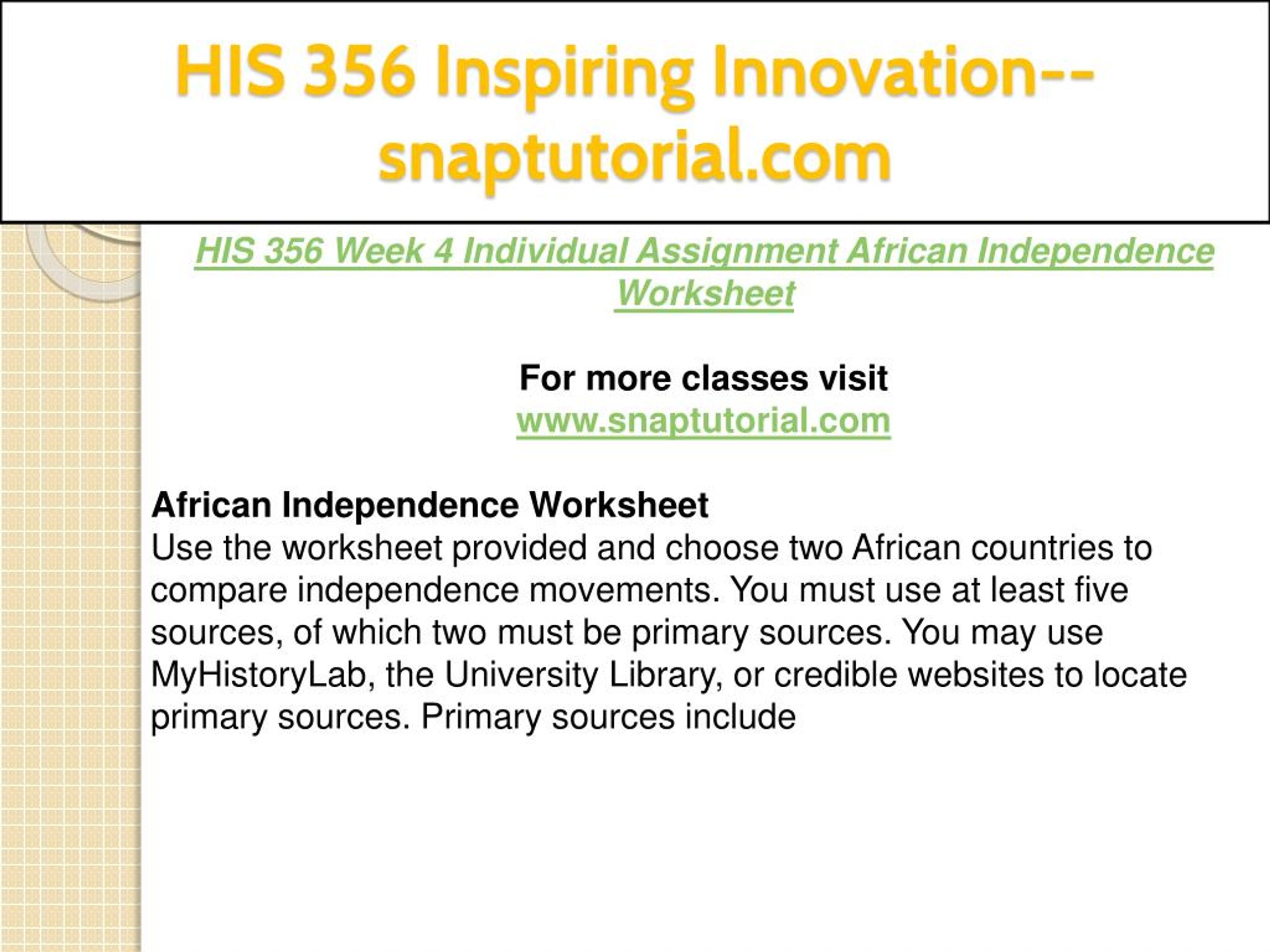 HIS 356 Inspiring Innovation--snaptutorial.com

HIS 356 Week 4 Individual Assignment African Independence Worksheet

For more classes visit
www.snaptutorial.com

African Independence Worksheet
Use the worksheet provided and choose two African countries to compare independence movements. You must use at least five sources, of which two must be primary sources. You may use MyHistoryLab, the University Library, or credible websites to locate primary sources. Primary sources include